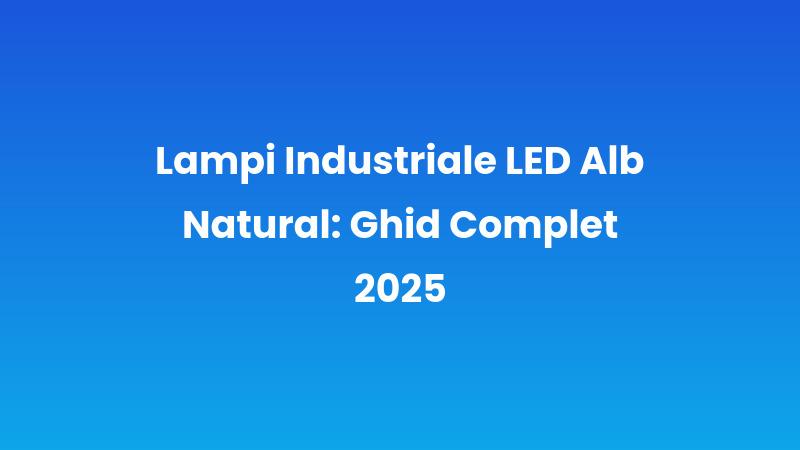 Lampi Industriale LED Alb Natural: Ghid Complet 2025